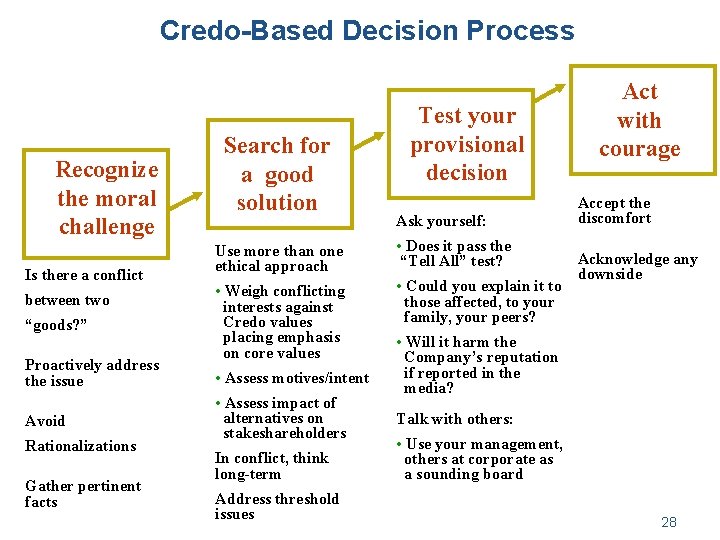 Credo-Based Decision Process

Recognize the moral challenge

Is there a conflict between two "goods?"

Proactively address the issue

Avoid Rationalizations

Gather pertinent facts

Search for a good solution

Use more than one ethical approach

• Weigh conflicting interests against Credo values placing emphasis on core values

• Assess motives/intent

• Assess impact of alternatives on stakeshareholders

In conflict, think long-term

Address threshold issues

Test your provisional decision

Ask yourself:

• Does it pass the "Tell All" test?

• Could you explain it to those affected, to your family, your peers?

• Will it harm the Company's reputation if reported in the media?

Talk with others:

• Use your management, others at corporate as a sounding board

Act with courage

Accept the discomfort

Acknowledge any downside

28